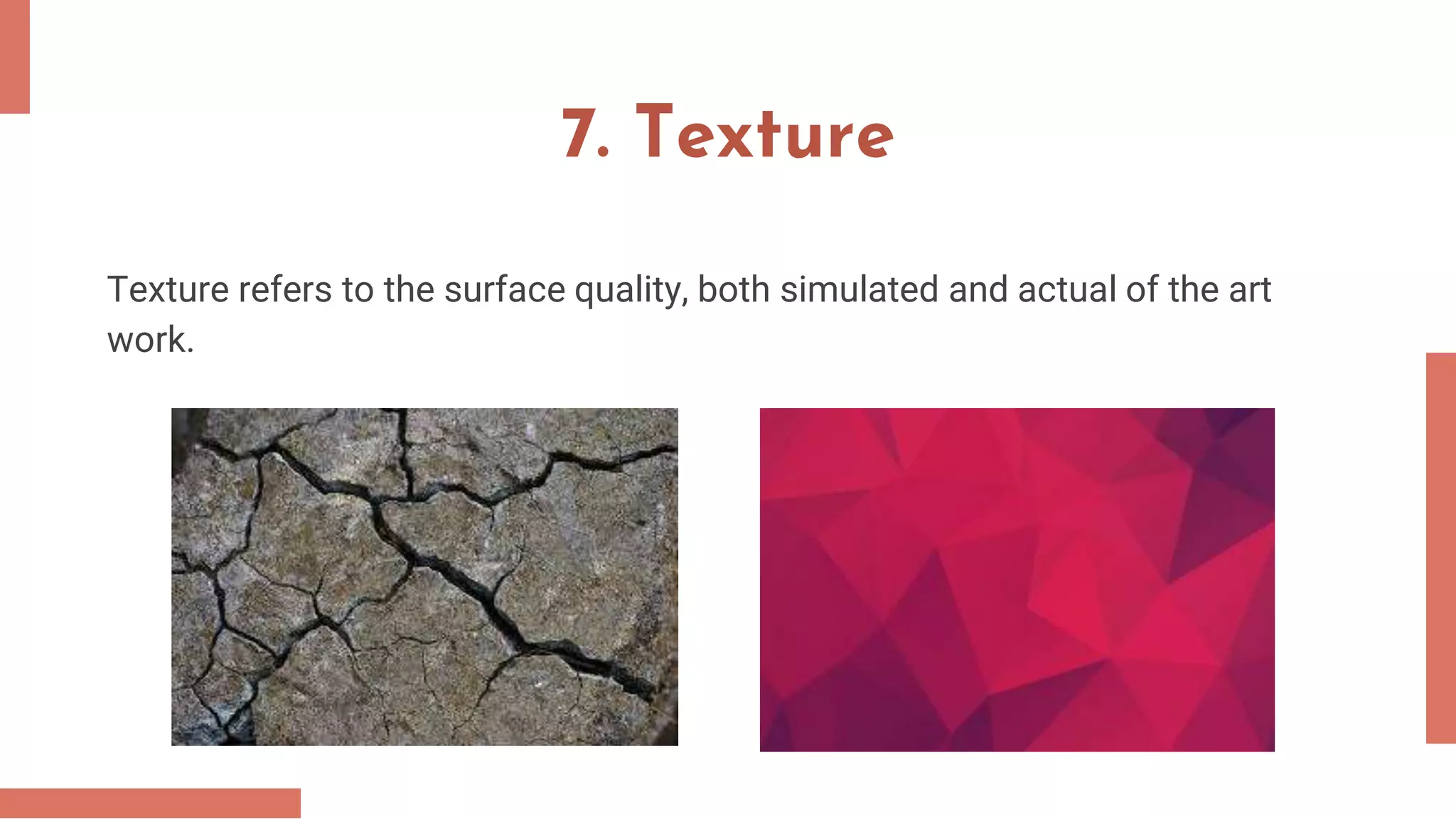 7. Texture

Texture refers to the surface quality, both simulated and actual of the art work.